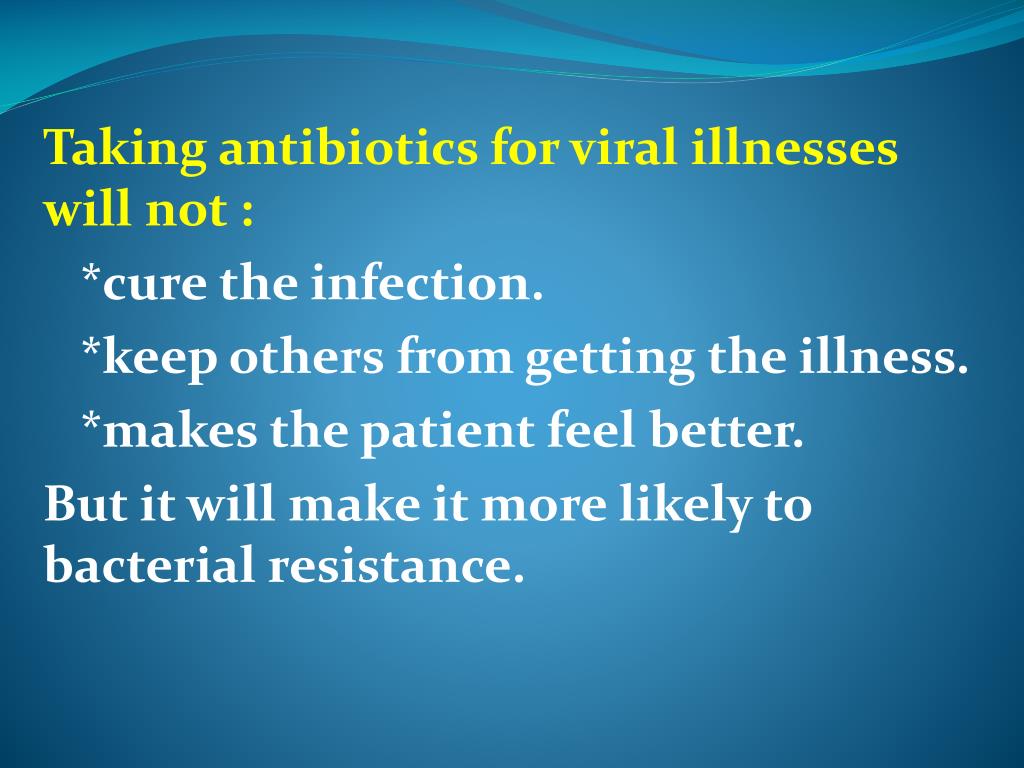 Taking antibiotics for viral illnesses will not :

*cure the infection.

*keep others from getting the illness.

*makes the patient feel better.

But it will make it more likely to bacterial resistance.